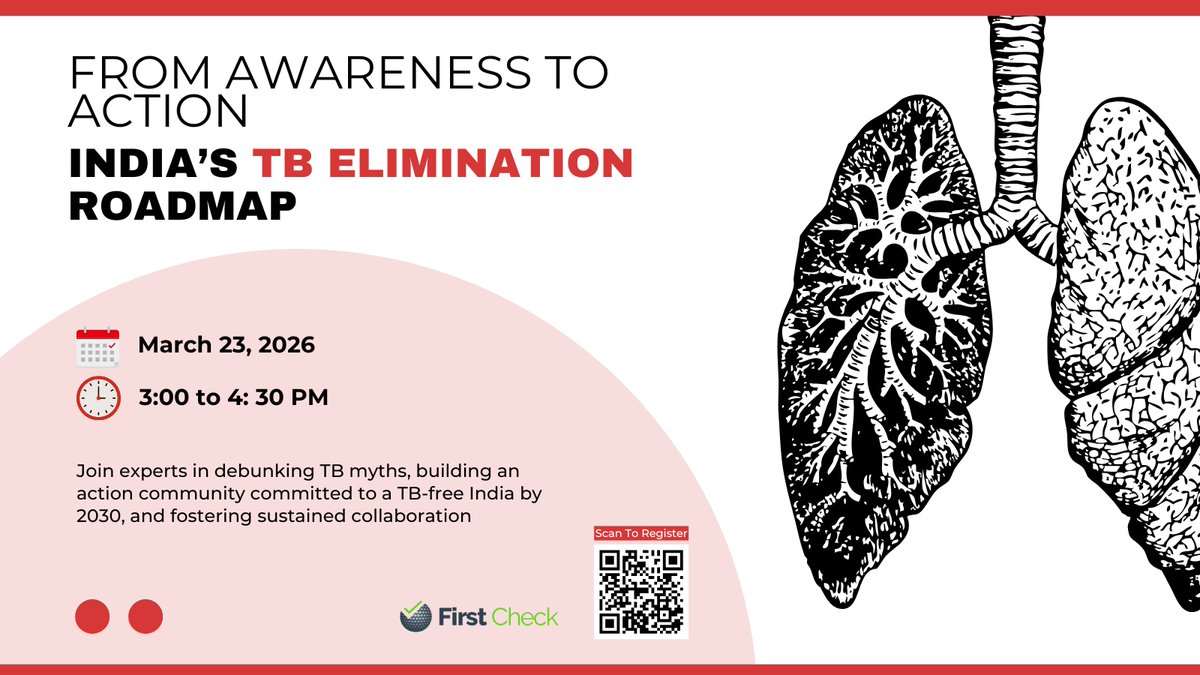 FROM AWARENESS TO ACTION

INDIA'S TB ELIMINATION ROADMAP

March 23, 2026

3:00 to 4: 30 PM

Join experts in debunking TB myths, building an action community committed to a TB-free India by 2030, and fostering sustained collaboration

Scan To Register

First Check